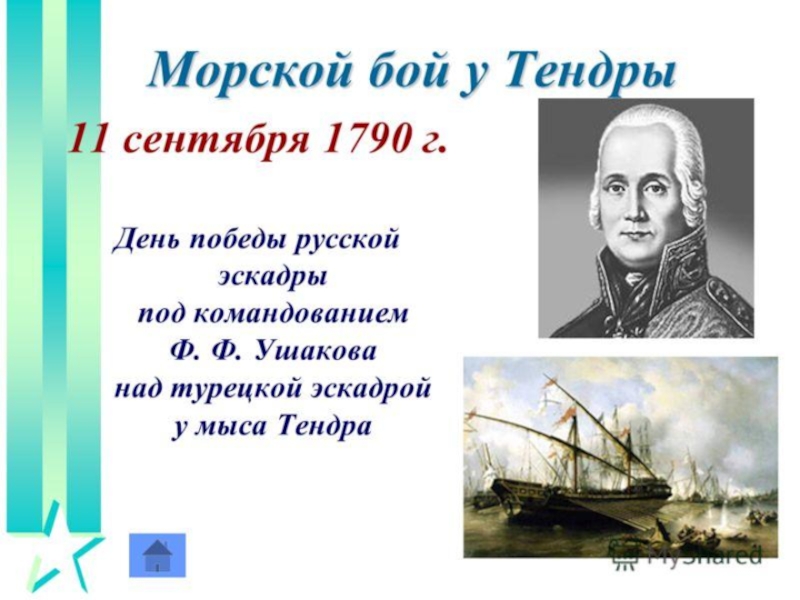 Морской бой у Тендры

11 сентября 1790 г.

День победы русской эскадры под командованием Ф. Ф. Ушакова над турецкой эскадрой у мыса Тендра

MyShared